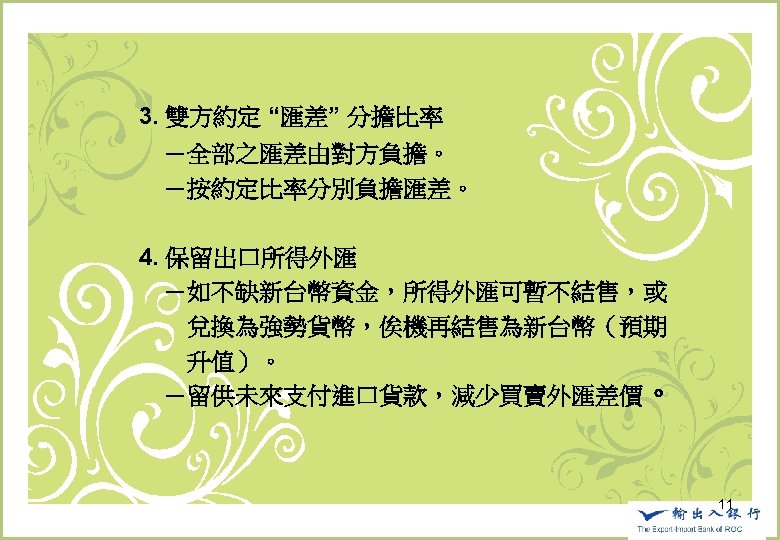 3. 雙方約定 “匯差” 分擔比率

－全部之匯差由對方負擔。

－按約定比率分別負擔匯差。

4. 保留出口所得外匯

－如不缺新台幣資金，所得外匯可暫不結售，或兌換為強勢貨幣，俟機再結售為新台幣（預期升值）。

－留供未來支付進口貨款，減少買賣外匯差價。

11

輸出入銀行

The Export-Import Bank of ROC